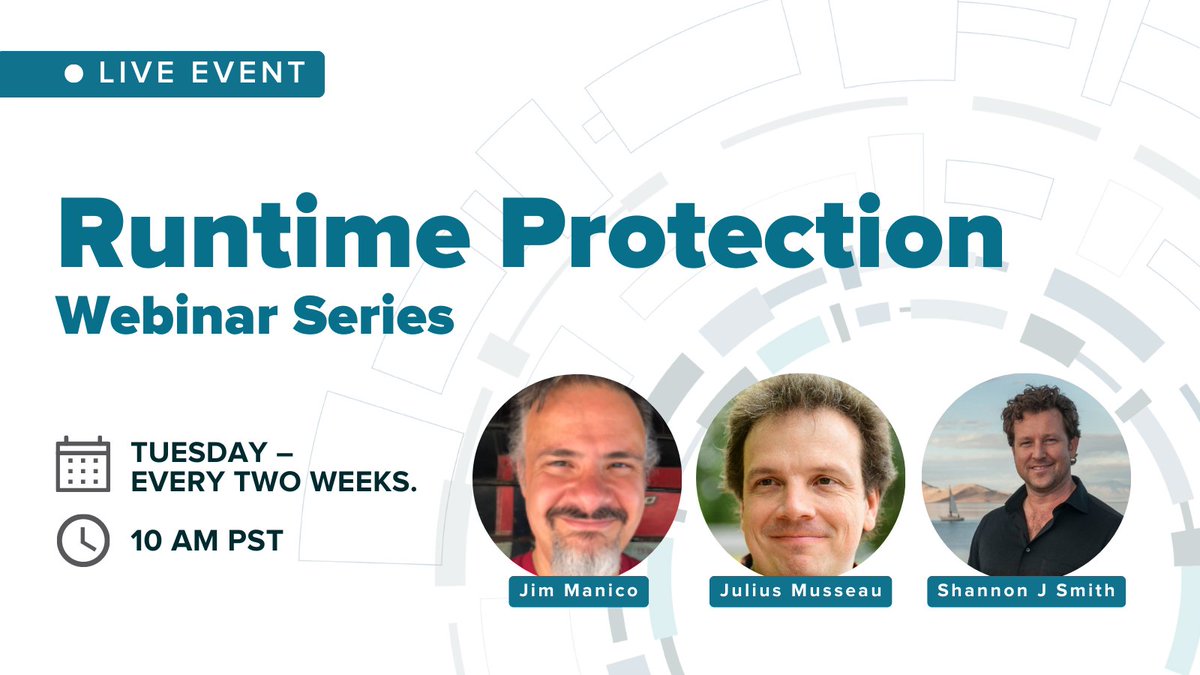 LIVE EVENT

Runtime Protection
Webinar Series

TUESDAY – EVERY TWO WEEKS.

10 AM PST

Jim Manico

Julius Musseau

Shannon J Smith